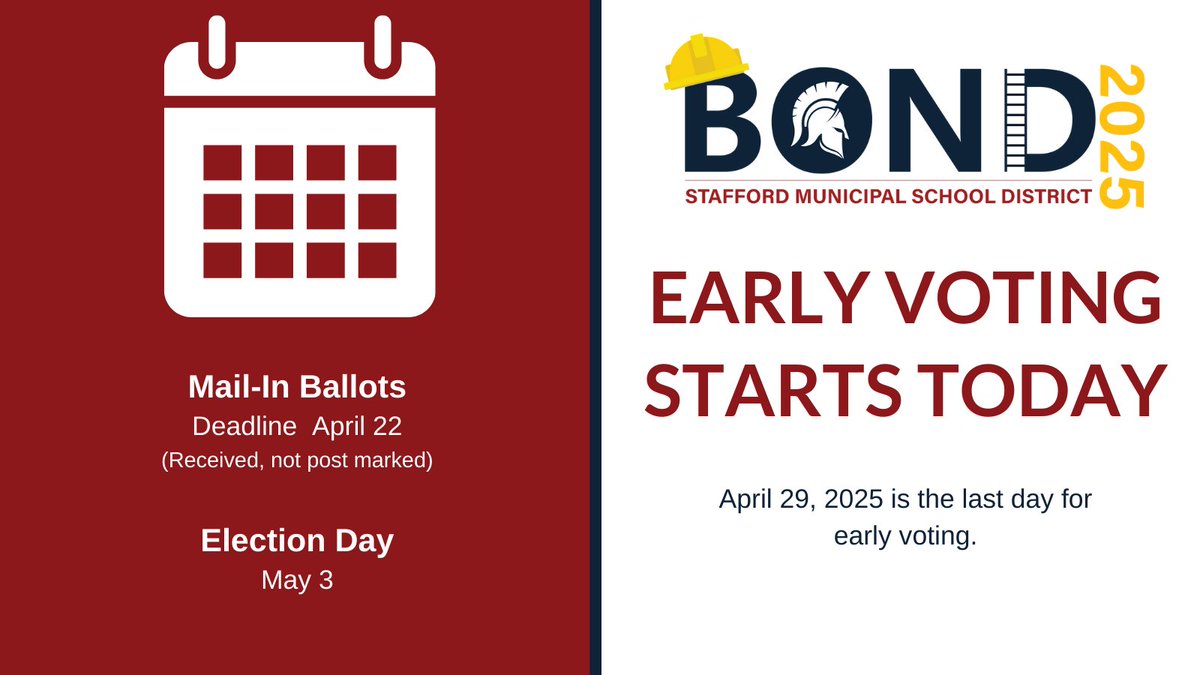 Mail-In Ballots
Deadline April 22
(Received, not post marked)

Election Day
May 3

BOND 2025
STAFFORD MUNICIPAL SCHOOL DISTRICT

EARLY VOTING STARTS TODAY

April 29, 2025 is the last day for early voting.